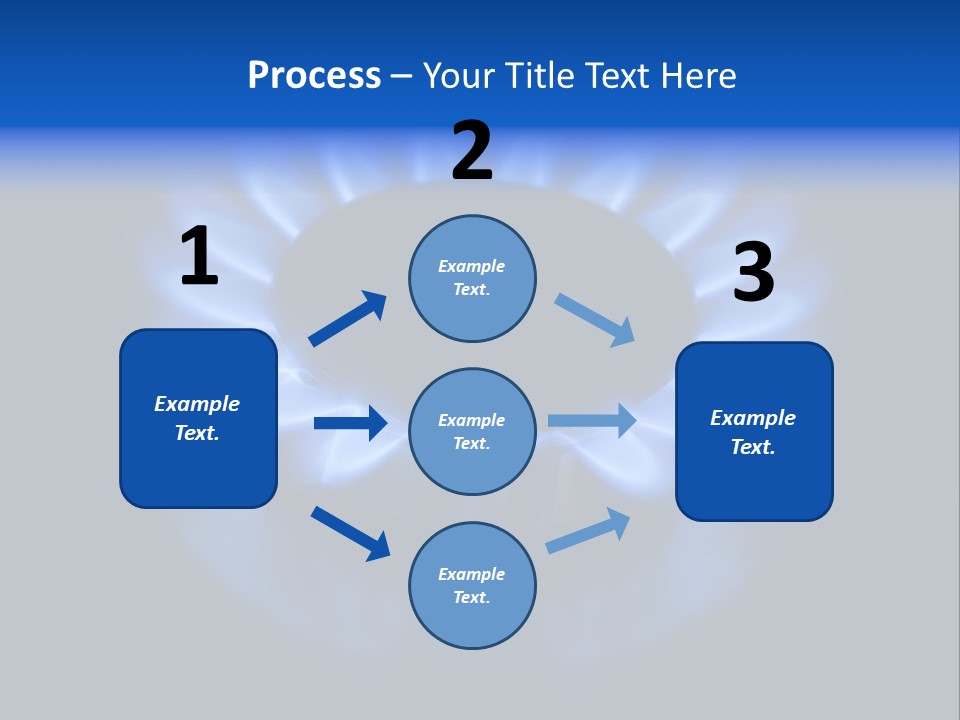 Process – Your Title Text Here

1

Example Text.

2

Example Text.

Example Text.

Example Text.

3

Example Text.